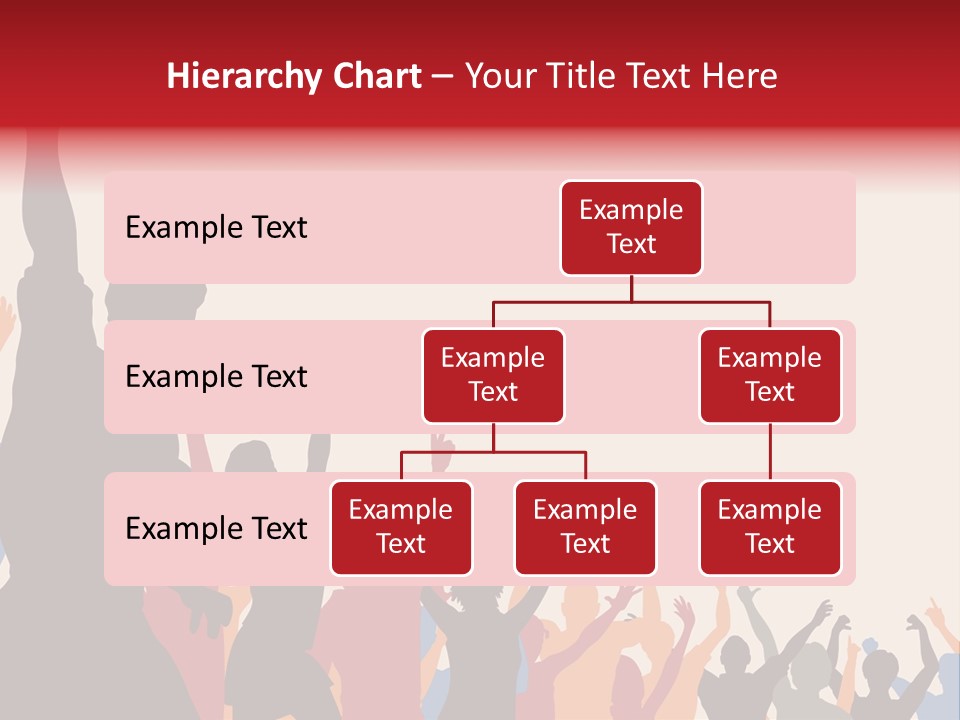 Hierarchy Chart – Your Title Text Here

Example Text

Example Text

Example Text

Example Text

Example Text

Example Text

Example Text

Example Text

Example Text